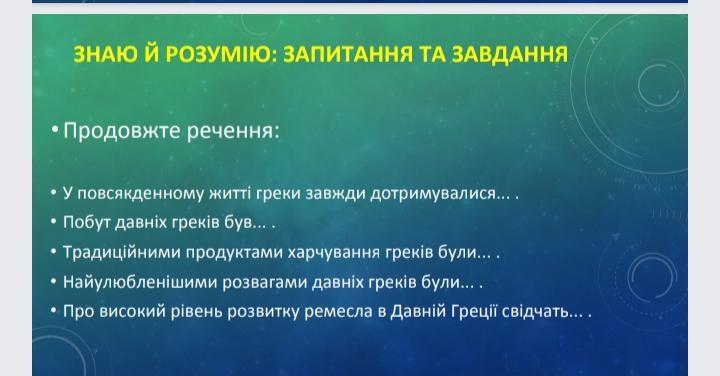 ЗНАЮ Й РОЗУМІЮ: ЗАПИТАННЯ ТА ЗАВДАННЯ

• Продовжте речення:

• У повсякденному житті греки завжди дотримувалися... .
• Побут давніх греків був... .
• Традиційними продуктами харчування греків були... .
• Найулюбленішими розвагами давніх греків були... .
• Про високий рівень розвитку ремесла в Давній Греції свідчать... .